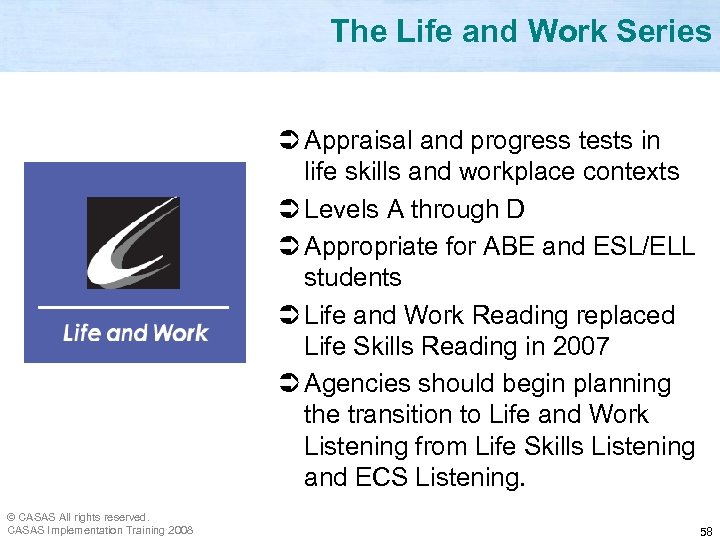 The Life and Work Series

Life and Work

➲ Appraisal and progress tests in life skills and workplace contexts

➲ Levels A through D

➲ Appropriate for ABE and ESL/ELL students

➲ Life and Work Reading replaced Life Skills Reading in 2007

➲ Agencies should begin planning the transition to Life and Work Listening from Life Skills Listening and ECS Listening.

© CASAS All rights reserved.
CASAS Implementation Training 2008

58